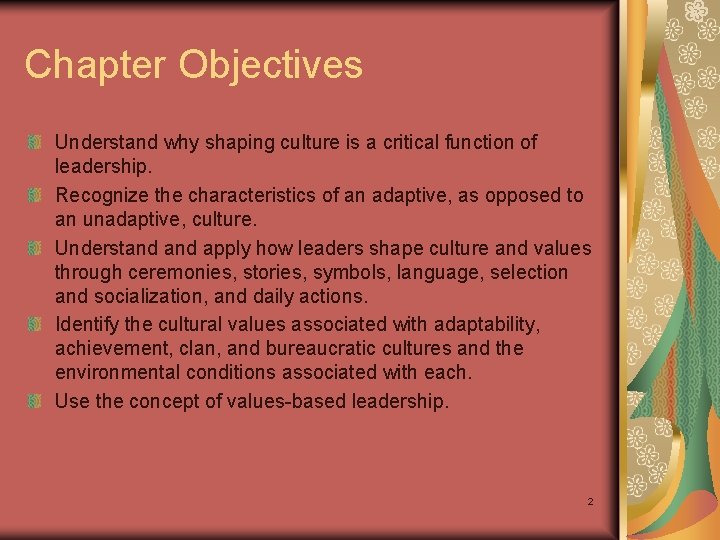 Chapter Objectives

Understand why shaping culture is a critical function of leadership.

Recognize the characteristics of an adaptive, as opposed to an unadaptive, culture.

Understand and apply how leaders shape culture and values through ceremonies, stories, symbols, language, selection and socialization, and daily actions.

Identify the cultural values associated with adaptability, achievement, clan, and bureaucratic cultures and the environmental conditions associated with each.

Use the concept of values-based leadership.

2